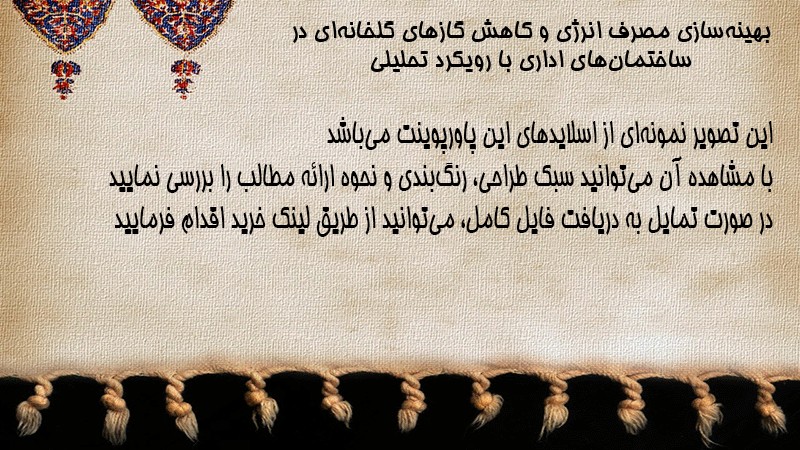 بهینه‌سازی مصرف انرژی و کاهش گازهای گلخانه‌ای در ساختمان‌های اداری با رویکرد تحلیلی

این تصویر نمونه‌ای از اسلایدهای این پاورپوینت می‌باشد
با مشاهده آن می‌توانید سبک طراحی، رنگ‌بندی و نحوه ارائه مطالب را بررسی نمایید
در صورت تمایل به دریافت فایل کامل، می‌توانید از طریق لینک خرید اقدام فرمایید